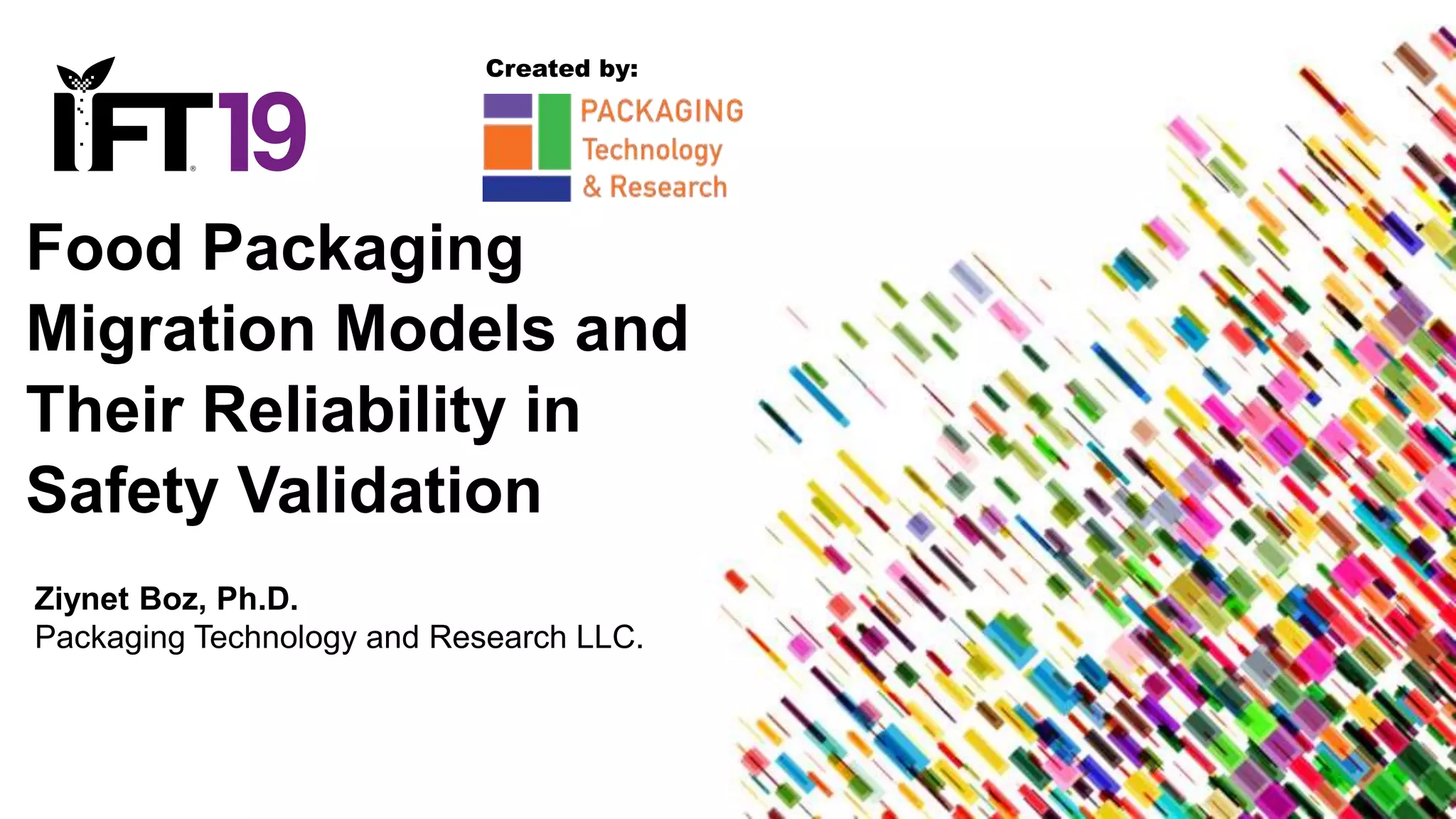 IFT19

Created by:

PACKAGING Technology & Research

Food Packaging Migration Models and Their Reliability in Safety Validation

Ziynet Boz, Ph.D.
Packaging Technology and Research LLC.